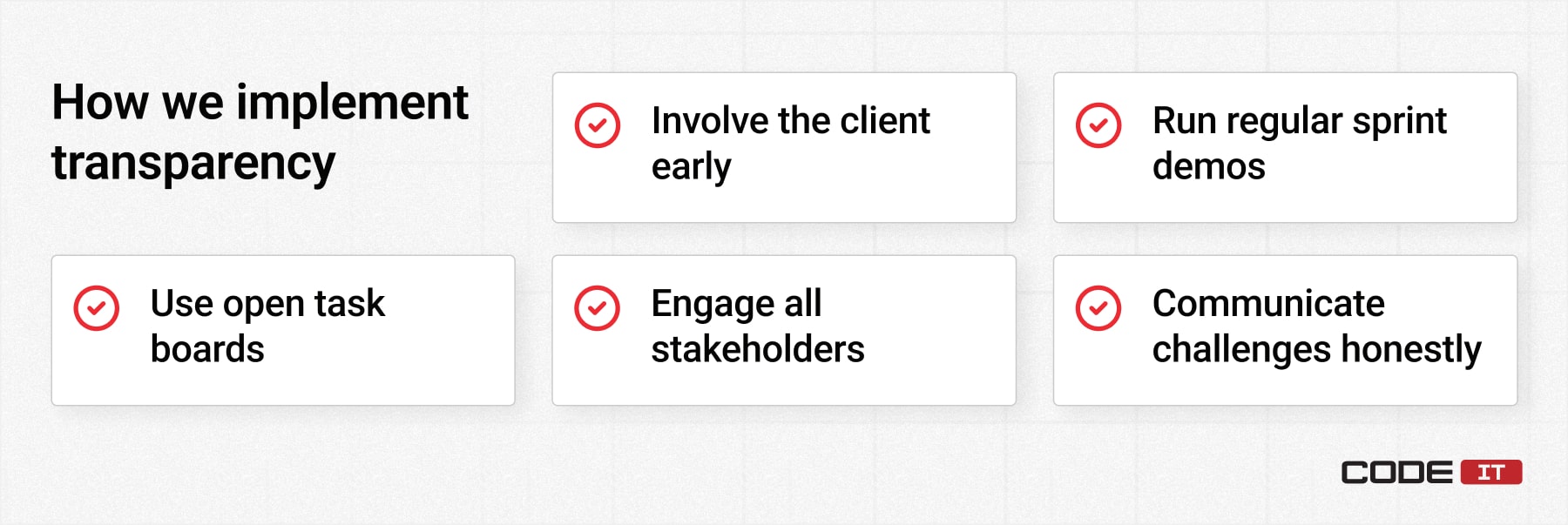 How we implement transparency

Involve the client early

Run regular sprint demos

Use open task boards

Engage all stakeholders

Communicate challenges honestly

CODE IT